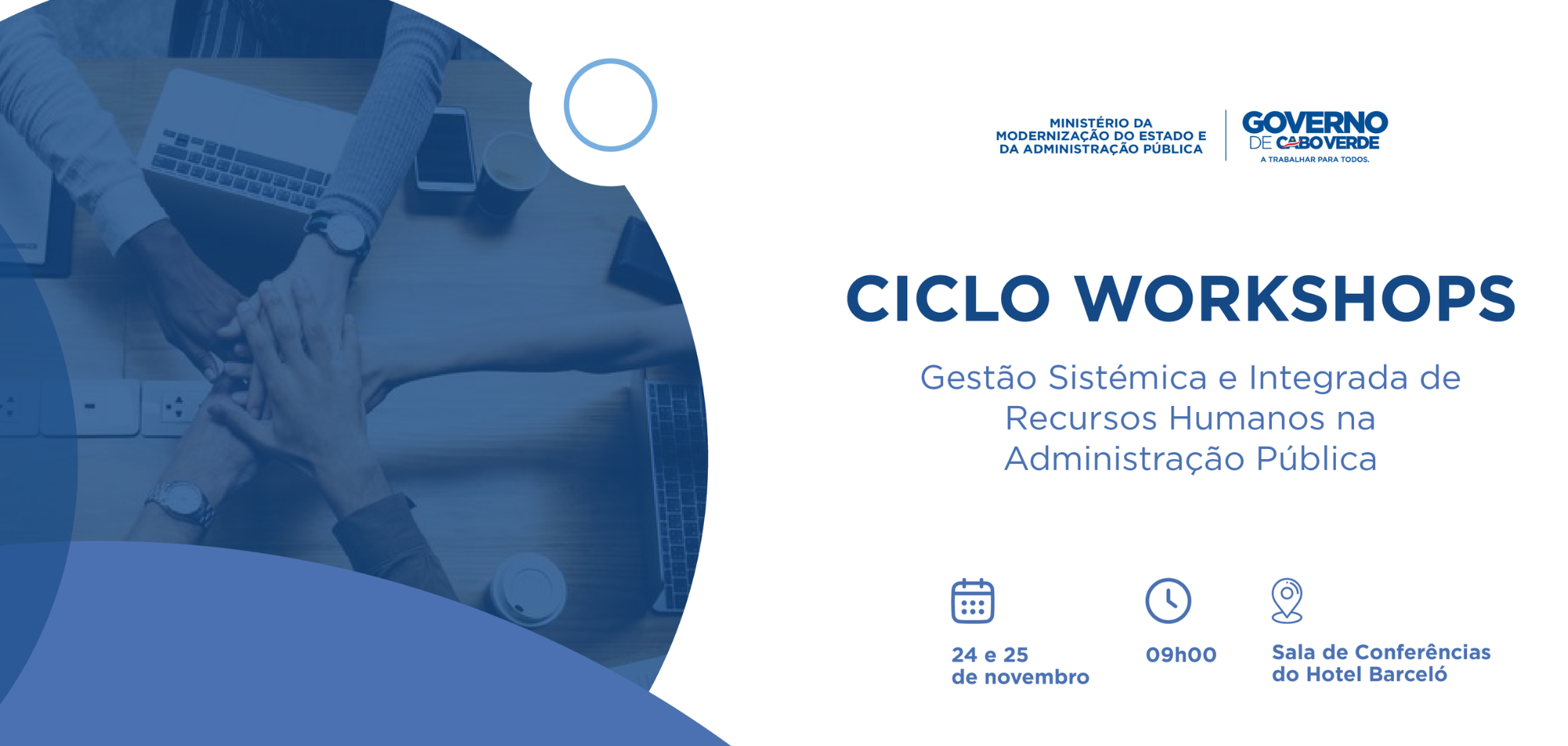 MINISTÉRIO DA MODERNIZAÇÃO DO ESTADO E DA ADMINISTRAÇÃO PÚBLICA

GOVERNO DE CABO VERDE
A TRABALHAR PARA TODOS.

CICLO WORKSHOPS

Gestão Sistémica e Integrada de Recursos Humanos na Administração Pública

24 e 25 de novembro

09h00

Sala de Conferências do Hotel Barceló